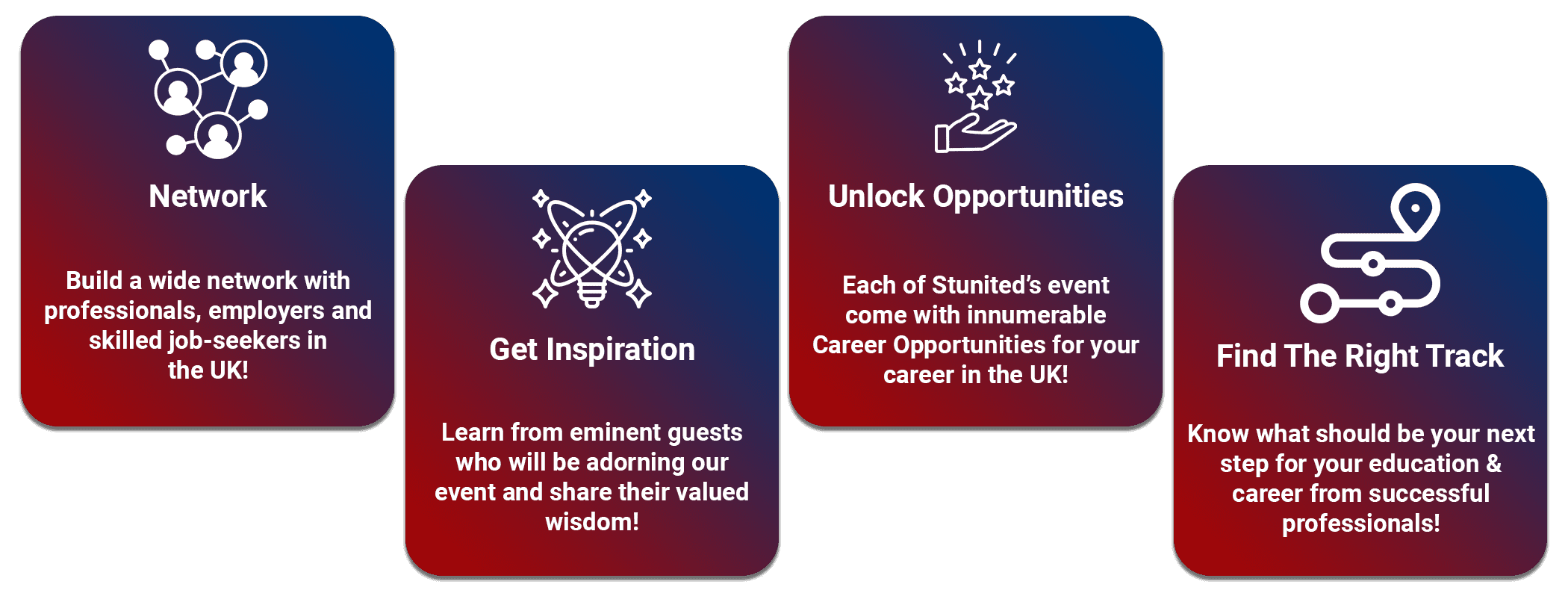 Network

Build a wide network with professionals, employers and skilled job-seekers in the UK!

Get Inspiration

Learn from eminent guests who will be adorning our event and share their valued wisdom!

Unlock Opportunities

Each of Stunited's event come with innumerable Career Opportunities for your career in the UK!

Find The Right Track

Know what should be your next step for your education & career from successful professionals!